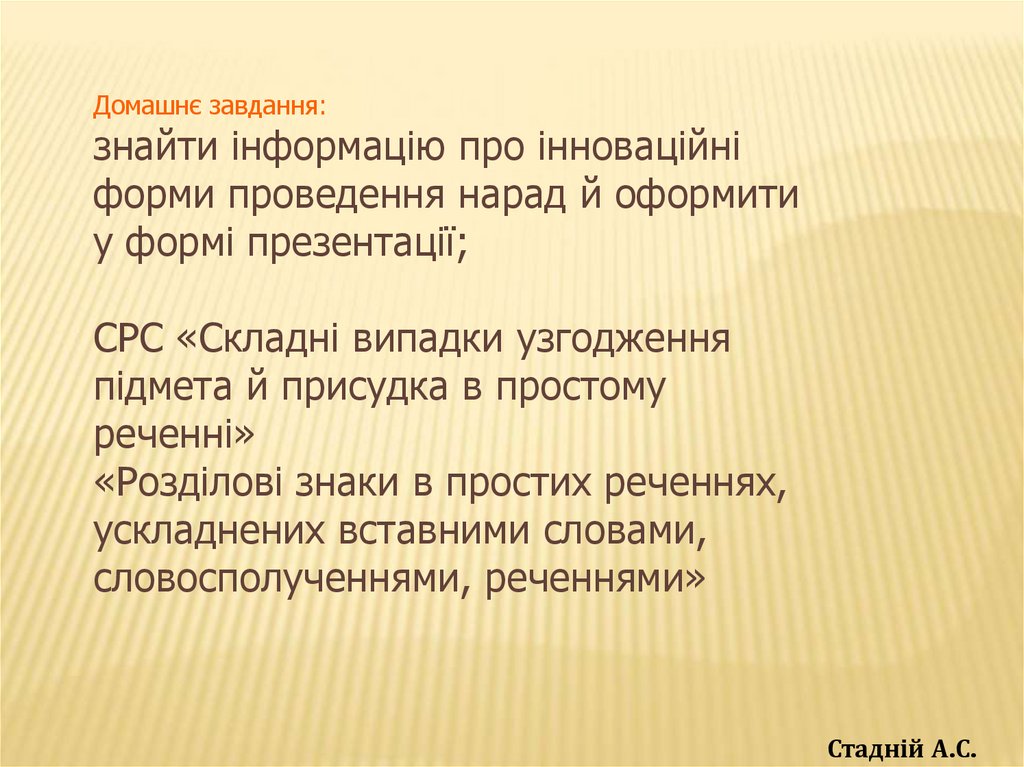 Домашнє завдання:
знайти інформацію про інноваційні форми проведення нарад й оформити у формі презентації;

СРС «Складні випадки узгодження підмета й присудка в простому реченні»
«Розділові знаки в простих реченнях, ускладнених вставними словами, словосполученнями, реченнями»

Стадній А.С.